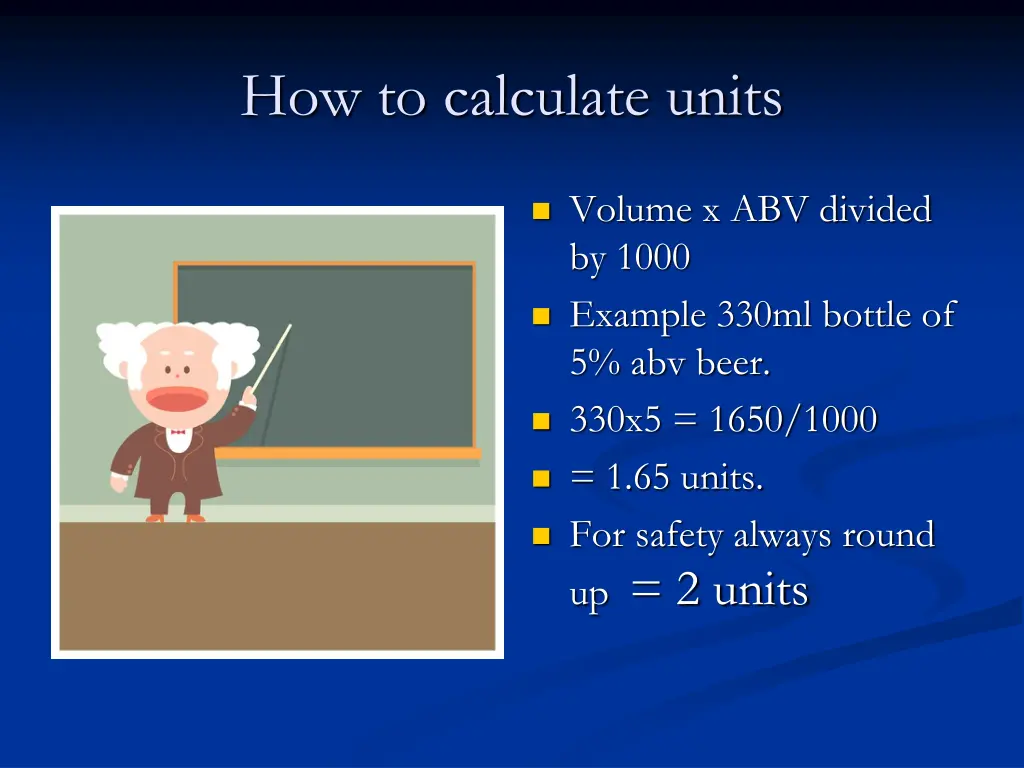 How to calculate units

- Volume x ABV divided by 1000
- Example 330ml bottle of 5% abv beer.
- 330x5 = 1650/1000
- = 1.65 units.
- For safety always round up = 2 units